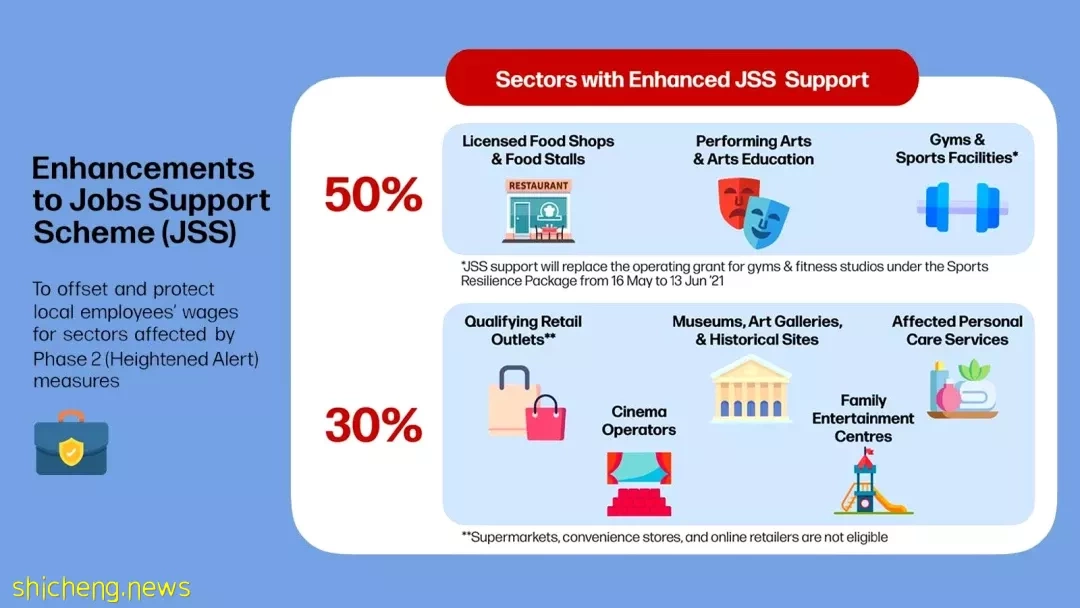 Enhancements to Jobs Support Scheme (JSS)

To offset and protect local employees' wages for sectors affected by Phase 2 (Heightened Alert) measures

Sectors with Enhanced JSS Support

50%

Licensed Food Shops & Food Stalls

RESTAURANT

Performing Arts & Arts Education

Gyms & Sports Facilities*

*JSS support will replace the operating grant for gyms & fitness studios under the Sports Resilience Package from 16 May to 13 Jun '21

30%

Qualifying Retail Outlets**

Cinema Operators

Museums, Art Galleries, & Historical Sites

Family Entertainment Centres

Affected Personal Care Services

**Supermarkets, convenience stores, and online retailers are not eligible

shicheng.news